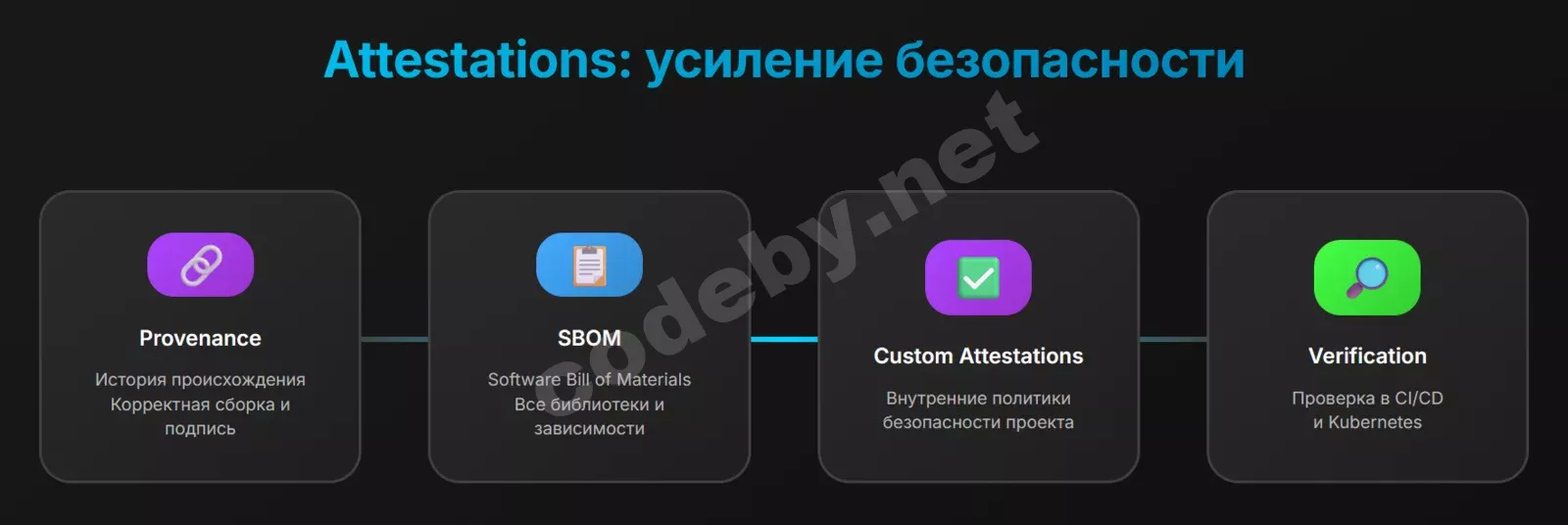 Attestations: усиление безопасности

codeby.net

Provenance

История происхождения
Корректная сборка и подпись

SBOM

Software Bill of Materials
Все библиотеки и зависимости

Custom Attestations

Внутренние политики безопасности проекта

Verification

Проверка в CI/CD
и Kubernetes